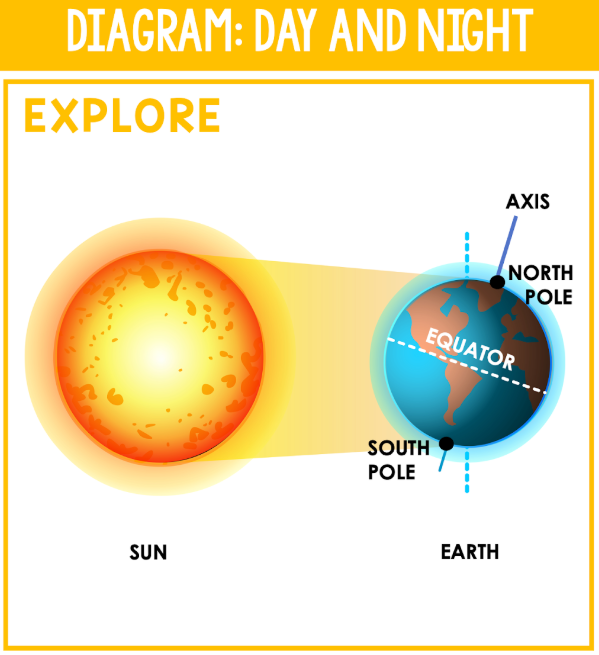 DIAGRAM: DAY AND NIGHT

EXPLORE

AXIS

NORTH POLE

EQUATOR

SOUTH POLE

SUN

EARTH